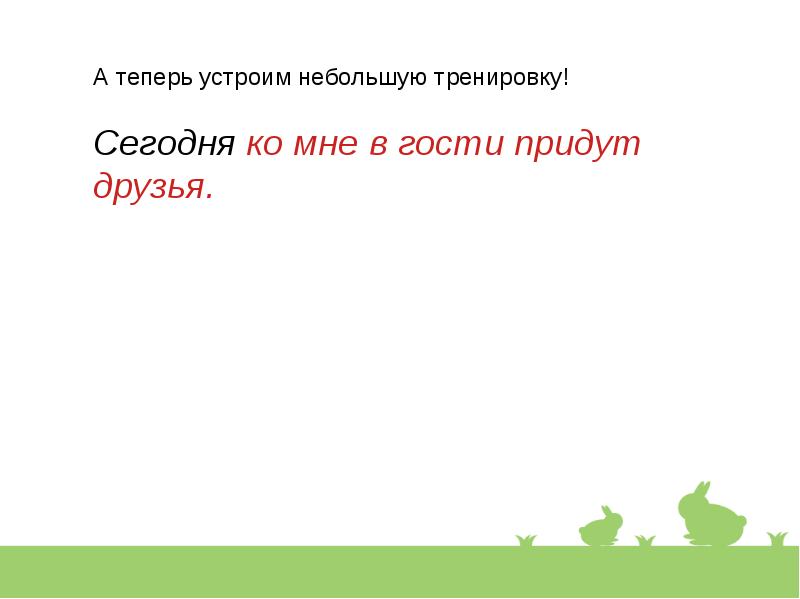 А теперь устроим небольшую тренировку!

Сегодня ко мне в гости придут друзья.